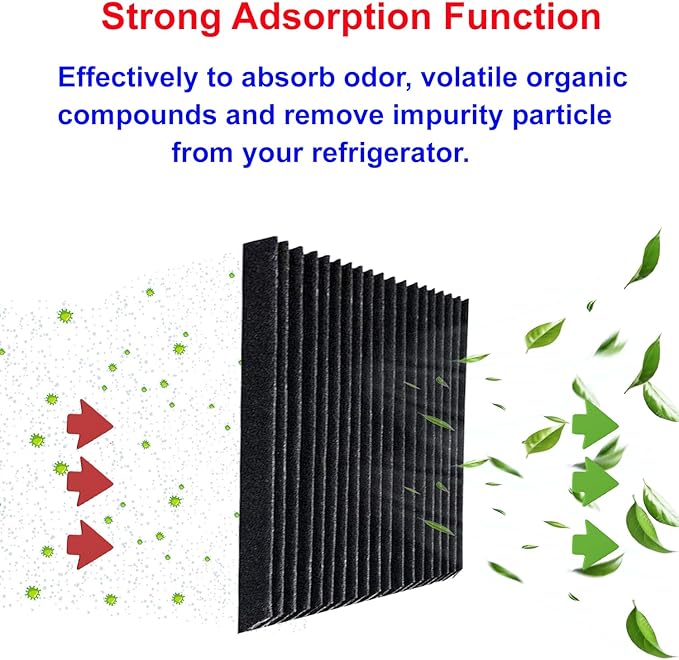 Strong Adsorption Function

Effectively to absorb odor, volatile organic compounds and remove impurity particle from your refrigerator.